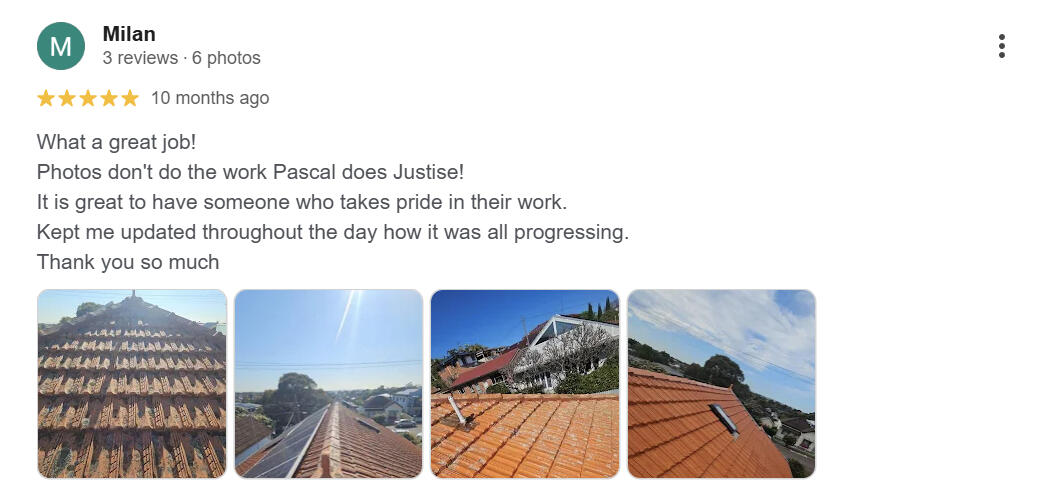 M
Milan
3 reviews · 6 photos

10 months ago

What a great job!
Photos don't do the work Pascal does Justise!
It is great to have someone who takes pride in their work.
Kept me updated throughout the day how it was all progressing.
Thank you so much